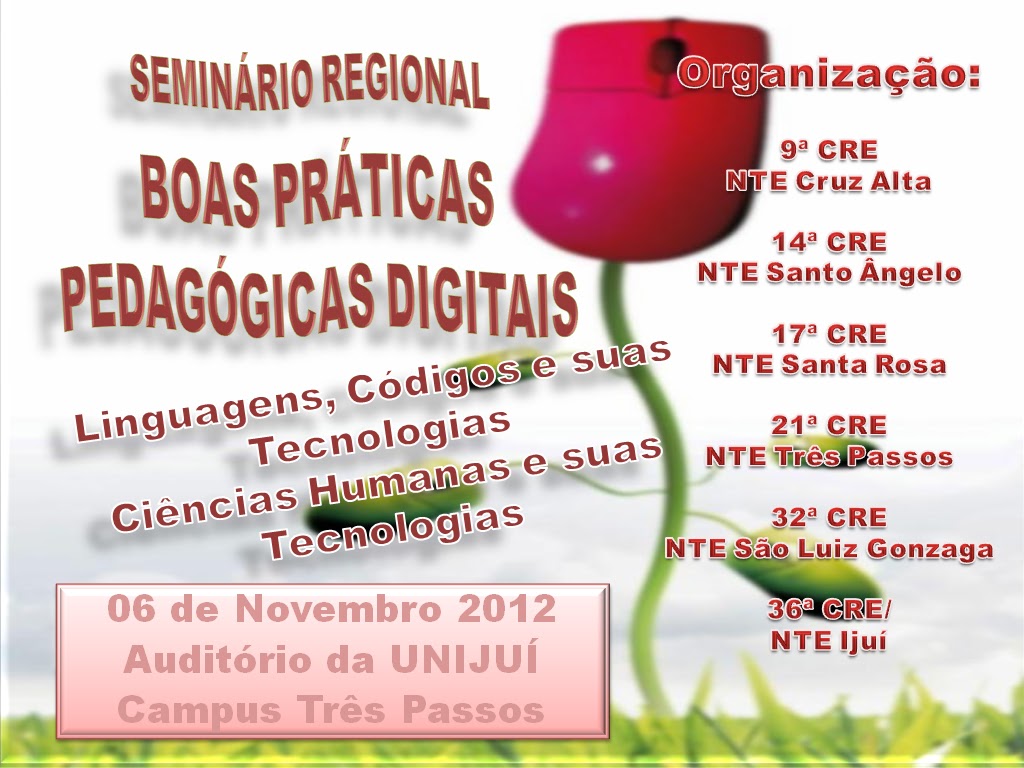 SEMINÁRIO REGIONAL
BOAS PRÁTICAS
PEDAGÓGICAS DIGITAIS

Linguagens, Códigos e suas Tecnologias
Ciências Humanas e suas Tecnologias

06 de Novembro 2012
Auditório da UNIJUÍ
Campus Três Passos

Organização:

9ª CRE
NTE Cruz Alta

14ª CRE
NTE Santo Ângelo

17ª CRE
NTE Santa Rosa

21ª CRE
NTE Três Passos

32ª CRE
NTE São Luiz Gonzaga

36ª CRE/
NTE Ijuí